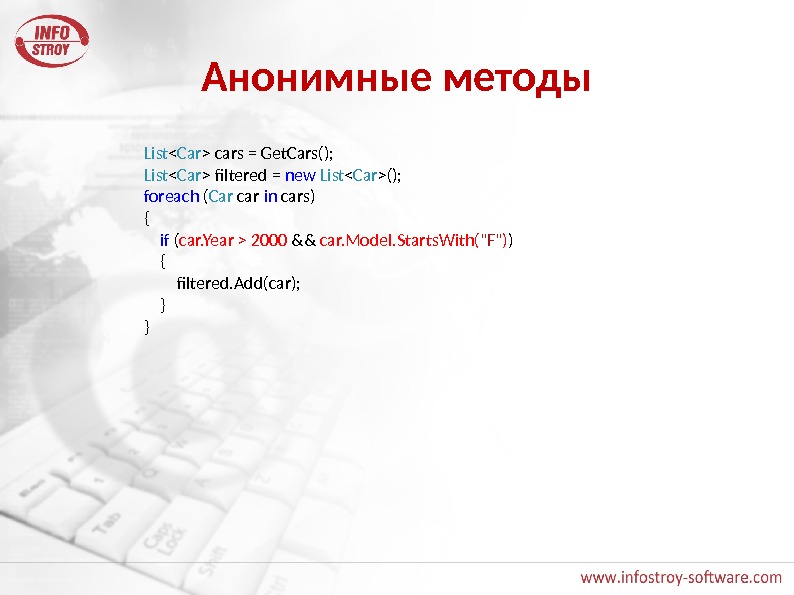 INFO STROY

Анонимные методы

List<Car> cars = GetCars();
List<Car> filtered = new List<Car>();
foreach (Car car in cars)
{
    if (car.Year > 2000 && car.Model.StartsWith("F"))
    {
        filtered.Add(car);
    }
}

www.infostroy-software.com